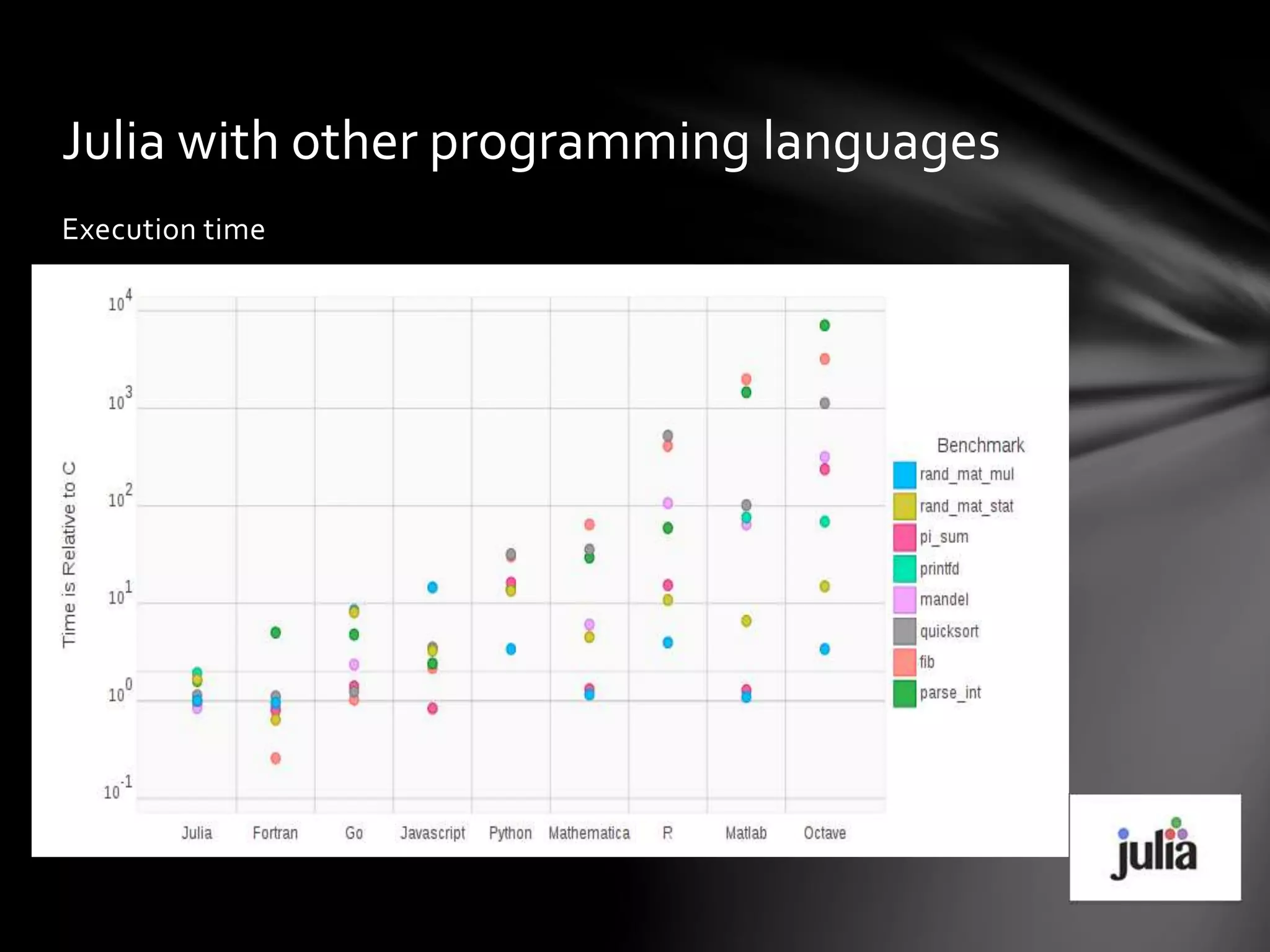 Julia with other programming languages

Execution time

Time is Relative to C

$10^4$

$10^3$

$10^2$

$10^1$

$10^0$

$10^{-1}$

Julia Fortran Go Javascript Python Mathematica R Matlab Octave

Benchmark
rand_mat_mul
rand_mat_stat
pi_sum
printfd
mandel
quicksort
fib
parse_int

julia